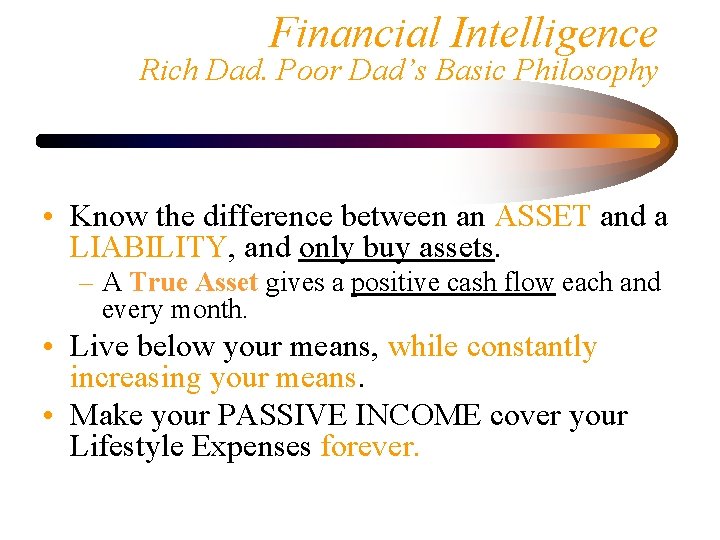 Financial Intelligence
Rich Dad. Poor Dad's Basic Philosophy

• Know the difference between an ASSET and a LIABILITY, and only buy assets.
– A True Asset gives a positive cash flow each and every month.
• Live below your means, while constantly increasing your means.
• Make your PASSIVE INCOME cover your Lifestyle Expenses forever.